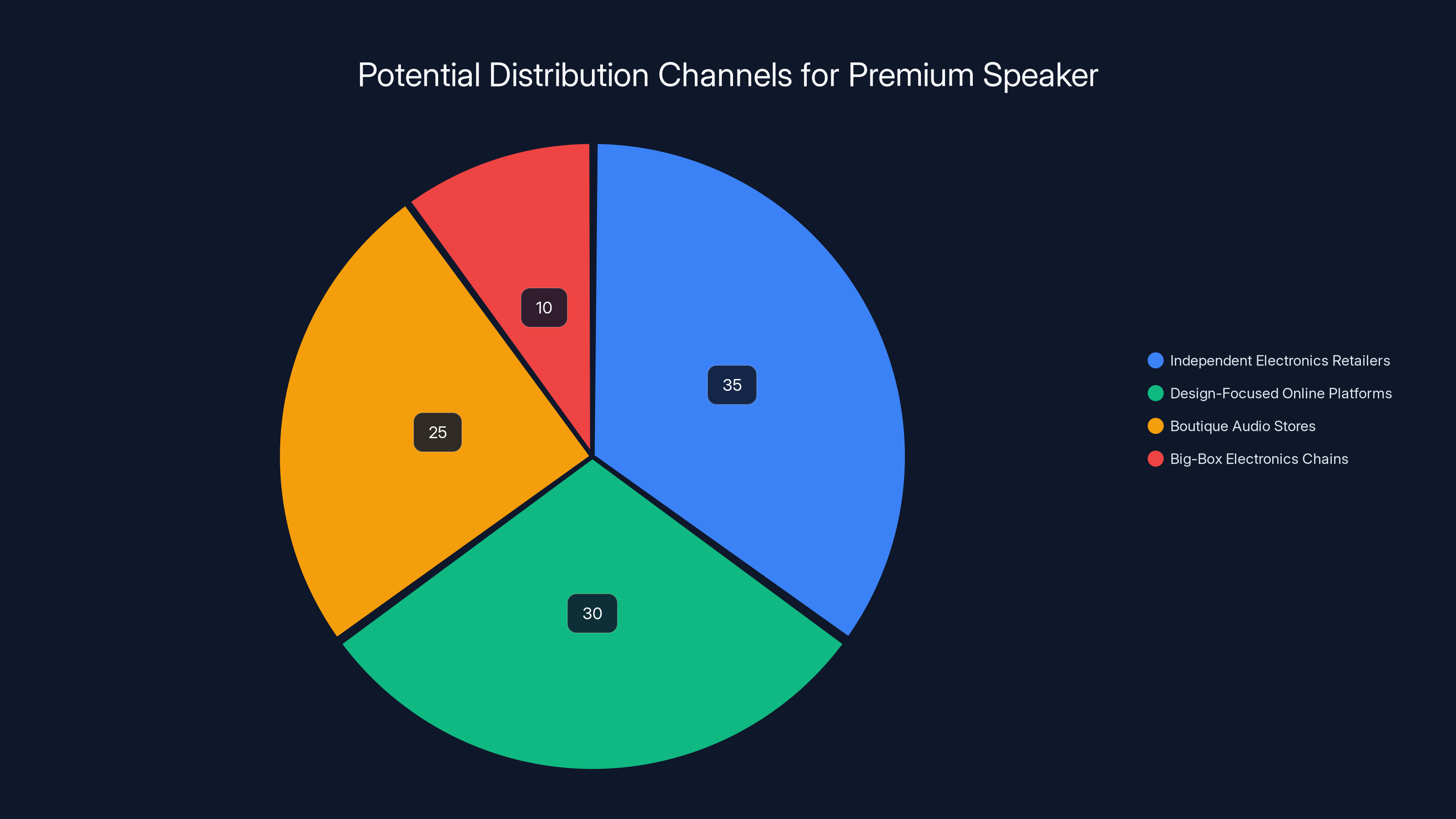 Potential Distribution Channels for Premium Speaker

10

35

25

30

Independent Electronics Retailers
Design-Focused Online Platforms
Boutique Audio Stores
Big-Box Electronics Chains